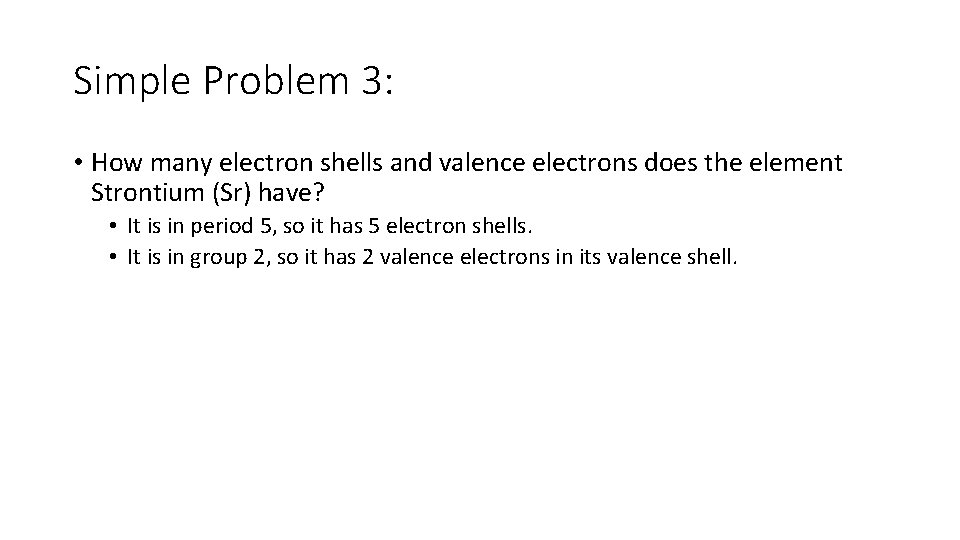 Simple Problem 3:

• How many electron shells and valence electrons does the element Strontium (Sr) have?

• It is in period 5, so it has 5 electron shells.
• It is in group 2, so it has 2 valence electrons in its valence shell.